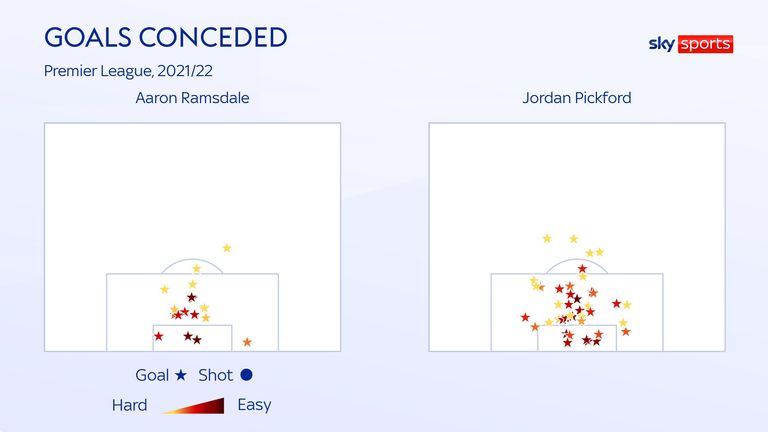 GOALS CONCEDED

sky sports

Premier League, 2021/22

Aaron Ramsdale

Jordan Pickford

Goal ★ Shot ●

Hard Easy